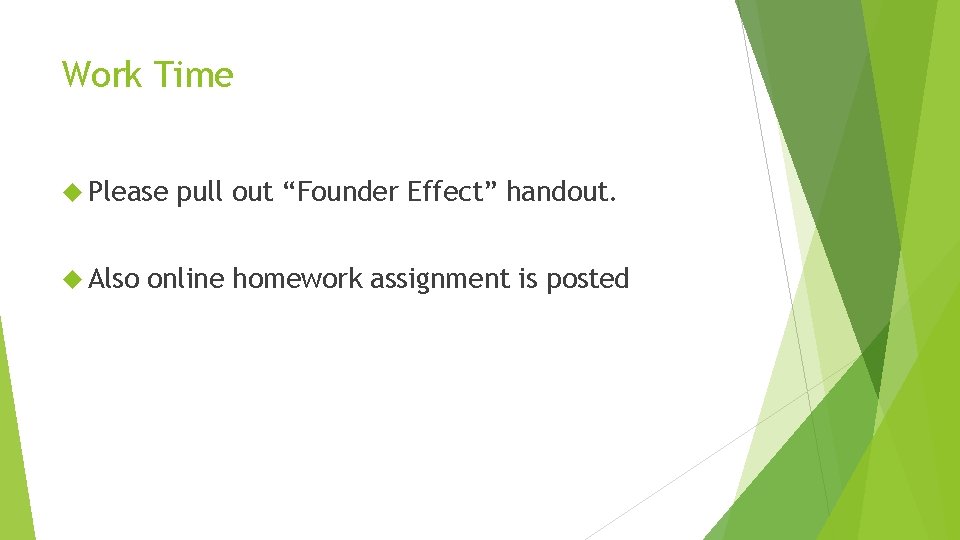 Work Time

Please pull out “Founder Effect” handout.

Also online homework assignment is posted